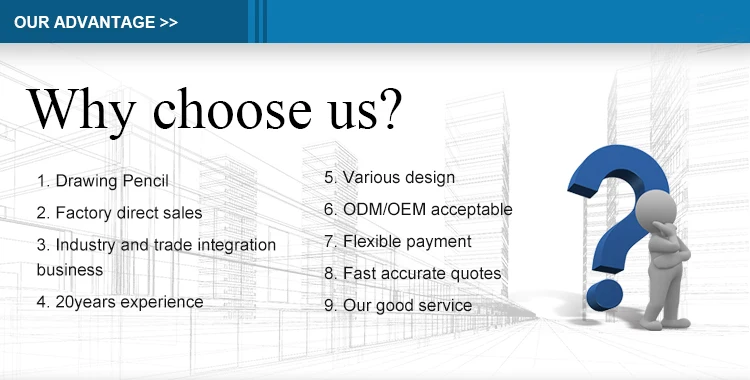 OUR ADVANTAGE >>

Why choose us?

1. Drawing Pencil

2. Factory direct sales

3. Industry and trade integration business

4. 20years experience

5. Various design

6. ODM/OEM acceptable

7. Flexible payment

8. Fast accurate quotes

9. Our good service